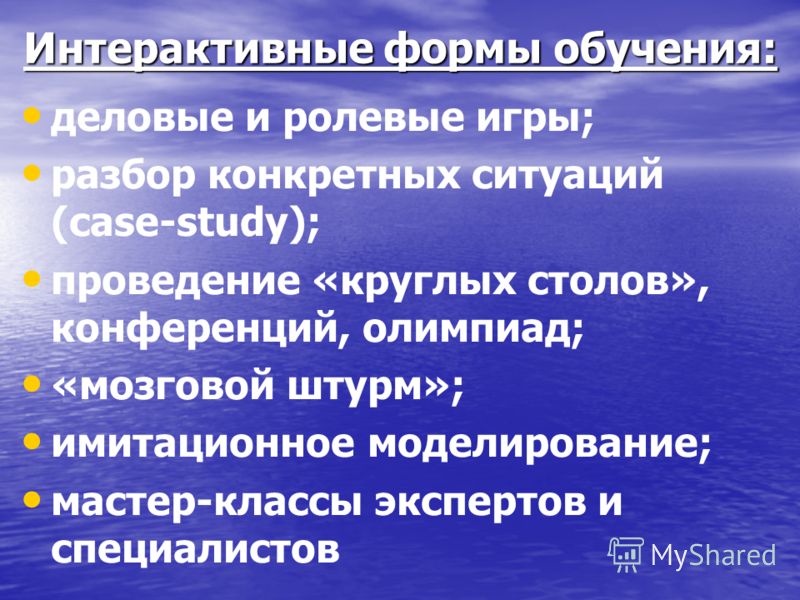 Интерактивные формы обучения:

• деловые и ролевые игры;
• разбор конкретных ситуаций (case-study);
• проведение «круглых столов», конференций, олимпиад;
• «мозговой штурм»;
• имитационное моделирование;
• мастер-классы экспертов и специалистов

MyShared